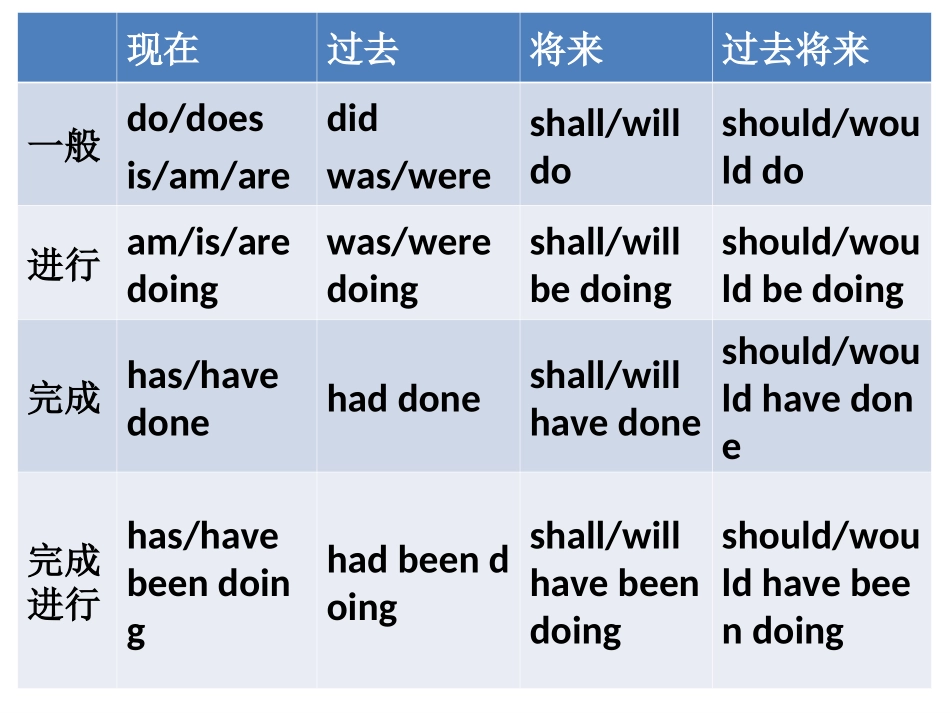 |  | 现在 | 过去 | 将来 | 过去将来 |
|---|---|---|---|---|
| 一般 | do/does is/am/are | did was/were | shall/will do | should/would do |
| 进行 | am/is/are doing | was/were doing | shall/will be doing | should/would be doing |
| 完成 | has/have done | had done | shall/will have done | should/would have done |
| 完成进行 | has/have been doing | had been doing | shall/will have been doing | should/would have been doing |